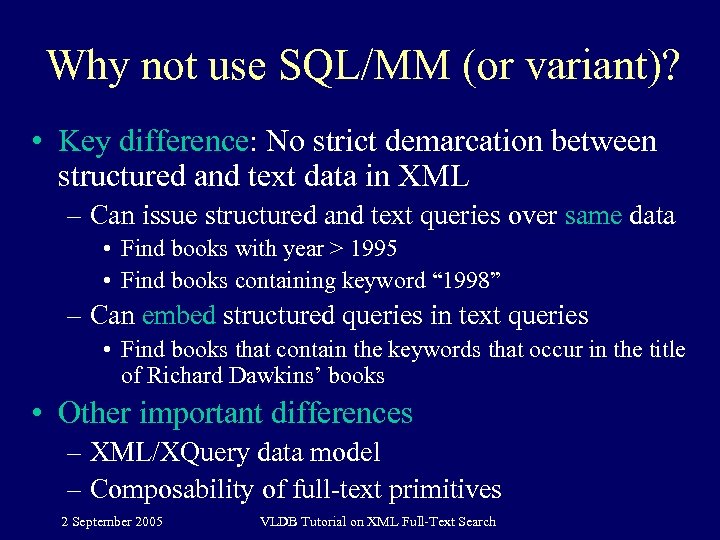 Why not use SQL/MM (or variant)?

• Key difference: No strict demarcation between structured and text data in XML
  – Can issue structured and text queries over same data
    • Find books with year > 1995
    • Find books containing keyword “1998”
  – Can embed structured queries in text queries
    • Find books that contain the keywords that occur in the title of Richard Dawkins’ books
• Other important differences
  – XML/XQuery data model
  – Composability of full-text primitives

2 September 2005

VLDB Tutorial on XML Full-Text Search